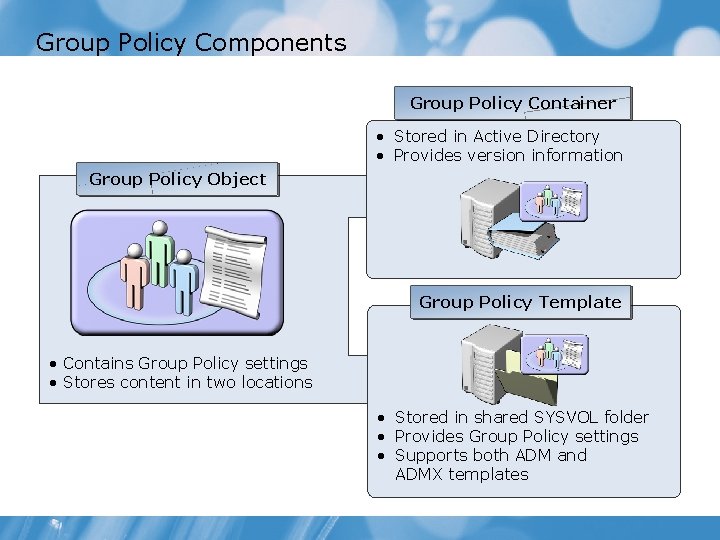 Group Policy Components

Group Policy Object

• Contains Group Policy settings
• Stores content in two locations

Group Policy Container

• Stored in Active Directory
• Provides version information

Group Policy Template

• Stored in shared SYSVOL folder
• Provides Group Policy settings
• Supports both ADM and ADMX templates